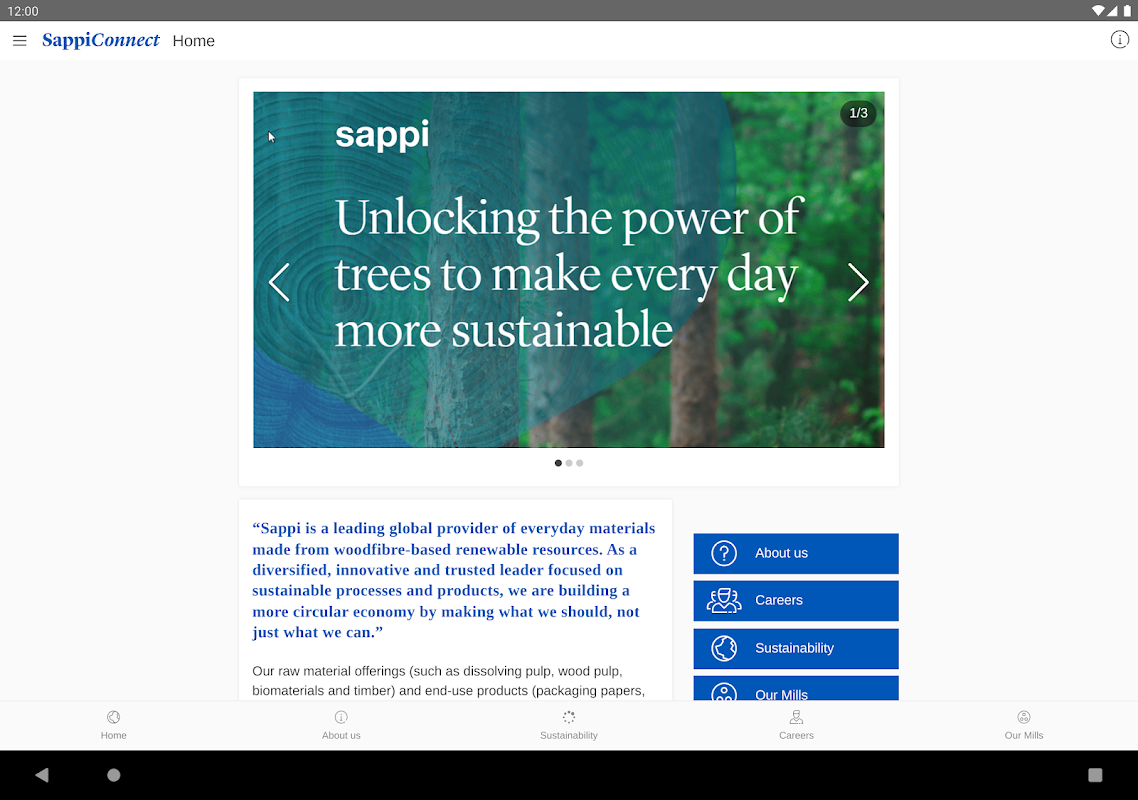 12:00

SappiConnect Home

1/3

sappi

Unlocking the power of trees to make every day more sustainable

“Sappi is a leading global provider of everyday materials made from woodfibre-based renewable resources. As a diversified, innovative and trusted leader focused on sustainable processes and products, we are building a more circular economy by making what we should, not just what we can.”

Our raw material offerings (such as dissolving pulp, wood pulp, biomaterials and timber) and end-use products (packaging papers,

About us

Careers

Sustainability

Our Mills

Home

About us

Sustainability

Careers

Our Mills